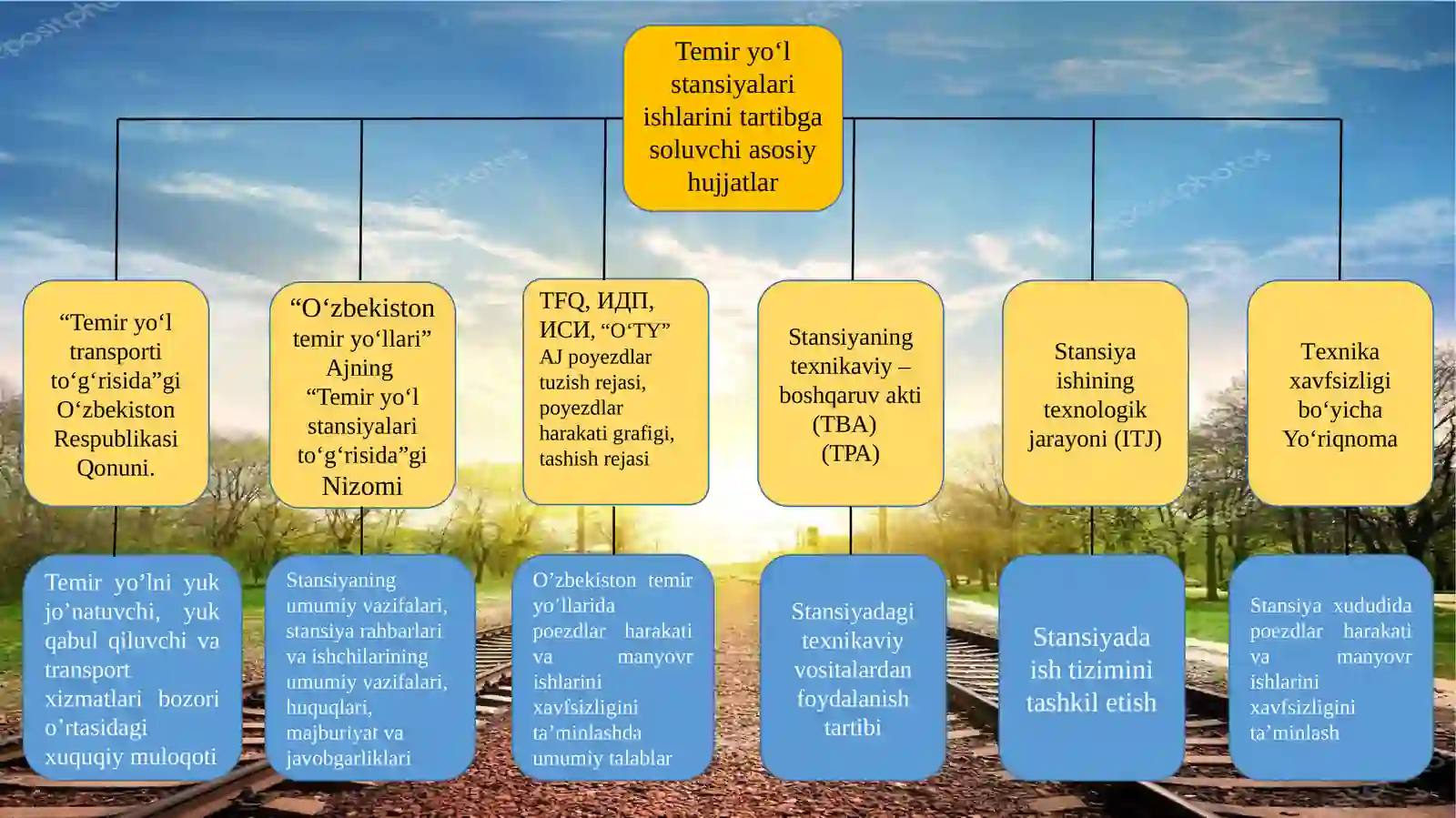 Temir yo‘l stansiyalari ishlarini tartibga soluvchi asosiy hujjatlar

“Temir yo‘l transporti to‘g‘risida”gi O‘zbekiston Respublikasi Qonuni.

“O‘zbekiston temir yo‘llari” Ajning “Temir yo‘l stansiyalari to‘g‘risida”gi Nizomi

TFQ, ИДП, ИСИ, “O‘TY” AJ poyezdlar tuzish rejasi, poyezdlar harakati grafigi, tashish rejasi

Stansiyaning texnikaviy – boshqaruv akti (TBA) (TPA)

Stansiya ishining texnologik jarayoni (ITJ)

Texnika xavfsizligi bo‘yicha Yo‘riqnoma

Temir yo’lni yuk jo’natuvchi, yuk qabul qiluvchi va transport xizmatlari bozori o’rtasidagi xuquqiy muloqoti

Stansiyaning umumiy vazifalari, stansiya rahbarlari va ishchilarining umumiy vazifalari, huquqlari, majburiyat va javobgarliklari

O’zbekiston temir yo’llarida poezdlar harakati va manyovr ishlarini xavfsizligini ta’minlashda umumiy talablar

Stansiyadagi texnikaviy vositalardan foydalanish tartibi

Stansiyada ish tizimini tashkil etish

Stansiya xududida poezdlar harakati va manyovr ishlarini xavfsizligini ta’minlash